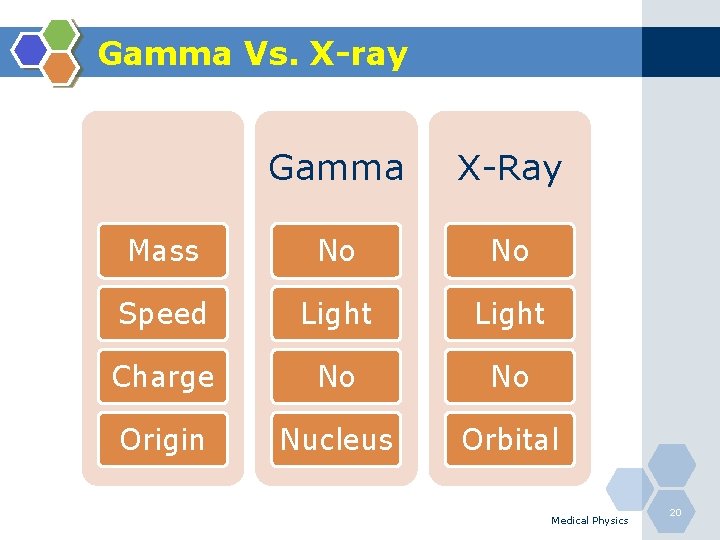 Gamma Vs. X-ray

|  | Gamma | X-Ray |
|---|---|---|
| Mass | No | No |
| Speed | Light | Light |
| Charge | No | No |
| Origin | Nucleus | Orbital |

Medical Physics

20